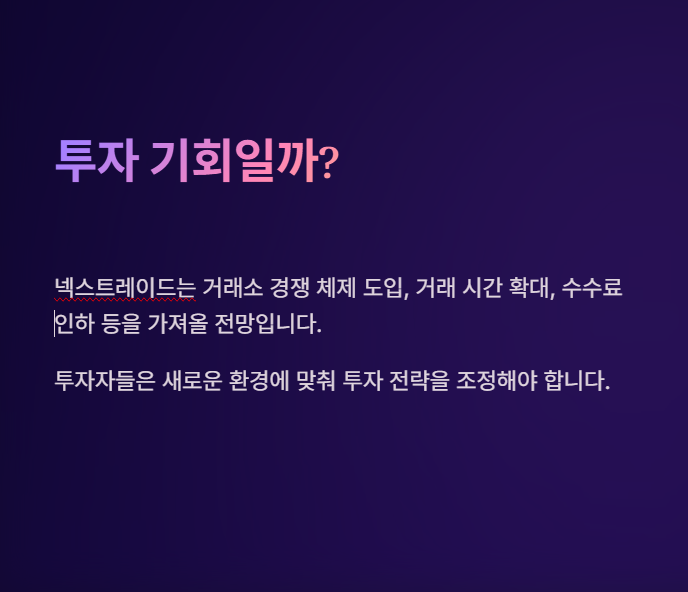 투자 기회일까?

넥스트레이드는 거래소 경쟁 체제 도입, 거래 시간 확대, 수수료 인하 등을 가져올 전망입니다.

투자자들은 새로운 환경에 맞춰 투자 전략을 조정해야 합니다.